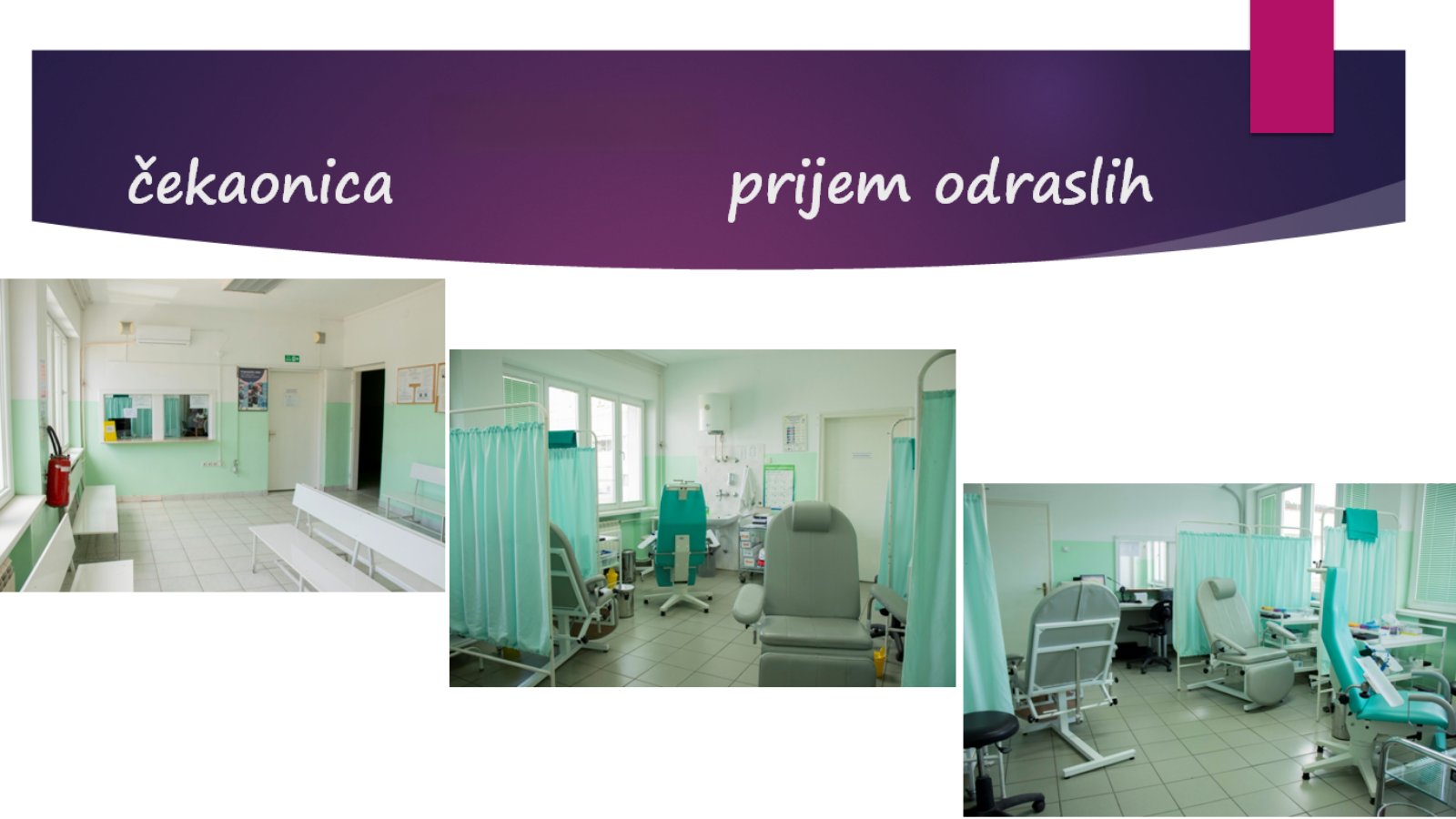 čekaonica prijem odraslih